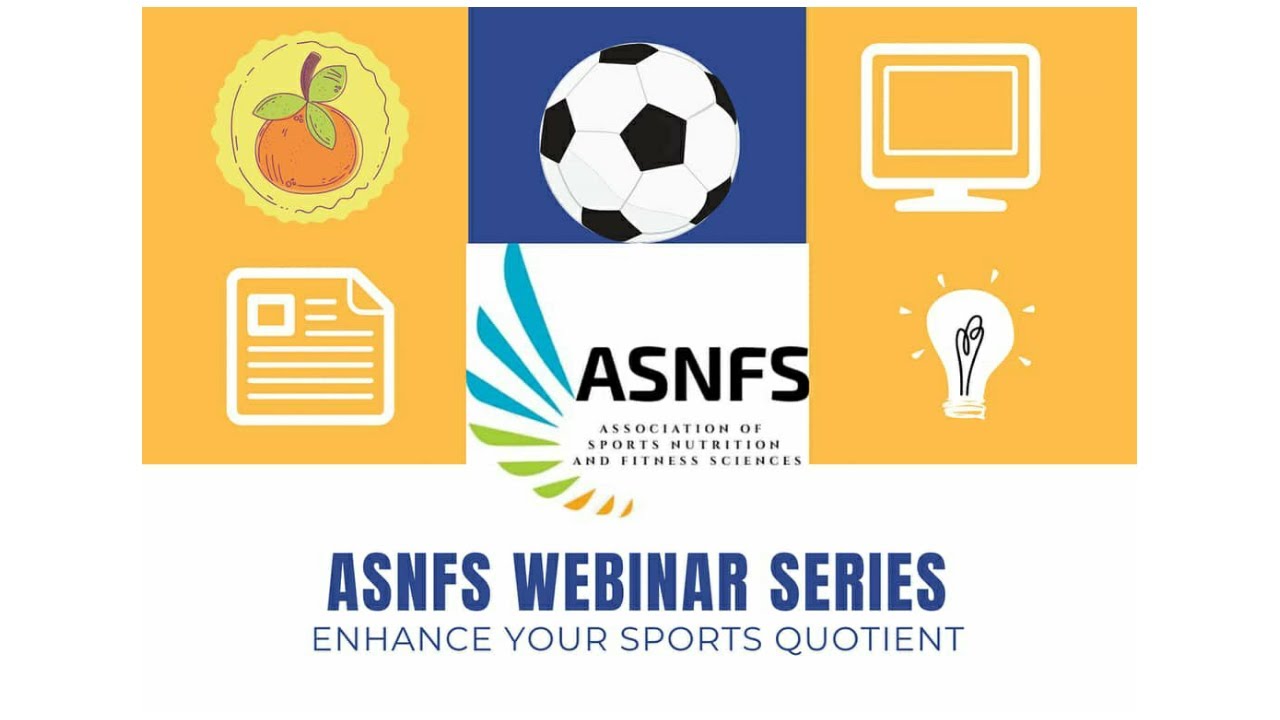 ASNFS
ASSOCIATION OF SPORTS NUTRITION AND FITNESS SCIENCES

ASNFS WEBINAR SERIES
ENHANCE YOUR SPORTS QUOTIENT